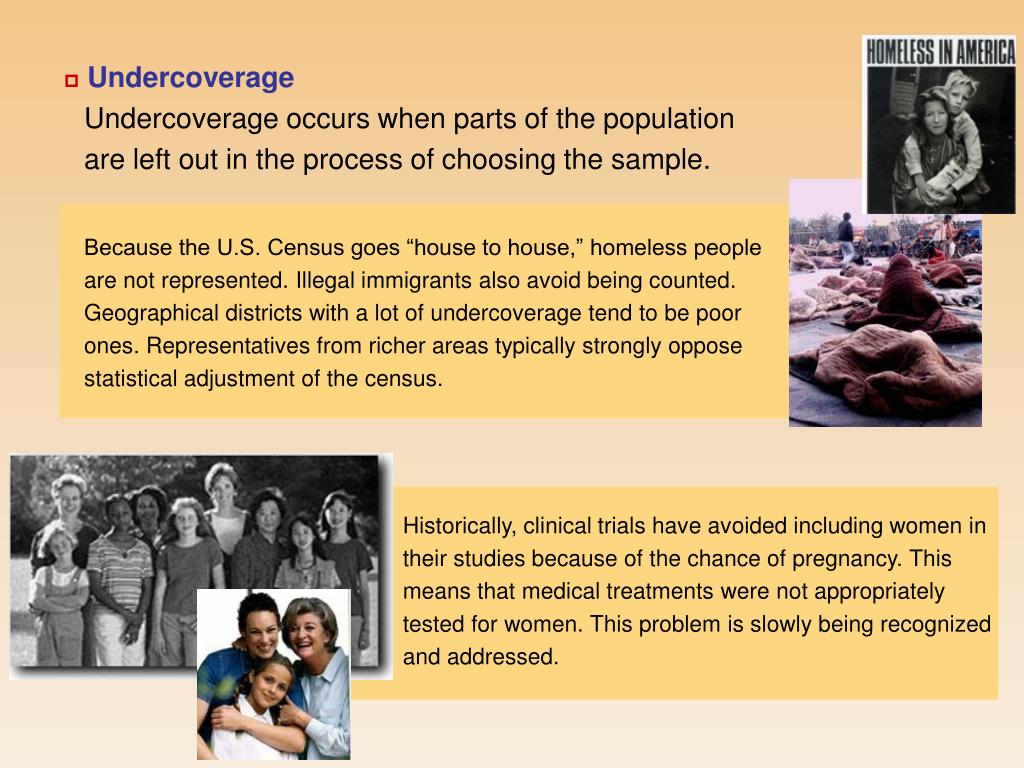 Undercoverage

Undercoverage occurs when parts of the population are left out in the process of choosing the sample.

HOMELESS IN AMERICA

Because the U.S. Census goes “house to house,” homeless people are not represented. Illegal immigrants also avoid being counted. Geographical districts with a lot of undercoverage tend to be poor ones. Representatives from richer areas typically strongly oppose statistical adjustment of the census.

Historically, clinical trials have avoided including women in their studies because of the chance of pregnancy. This means that medical treatments were not appropriately tested for women. This problem is slowly being recognized and addressed.